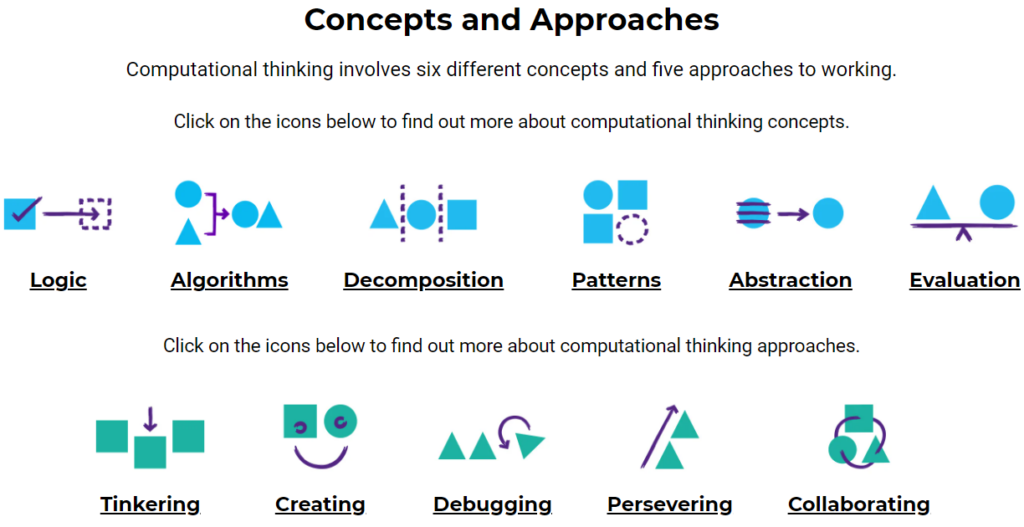 Concepts and Approaches

Computational thinking involves six different concepts and five approaches to working.

Click on the icons below to find out more about computational thinking concepts.

Logic Algorithms Decomposition Patterns Abstraction Evaluation

Click on the icons below to find out more about computational thinking approaches.

Tinkering Creating Debugging Persevering Collaborating